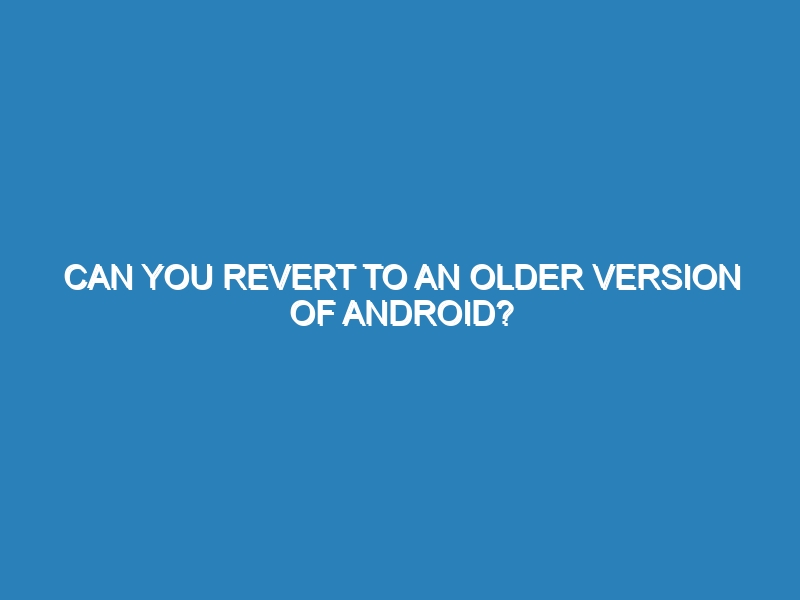 CAN YOU REVERT TO AN OLDER VERSION OF ANDROID?